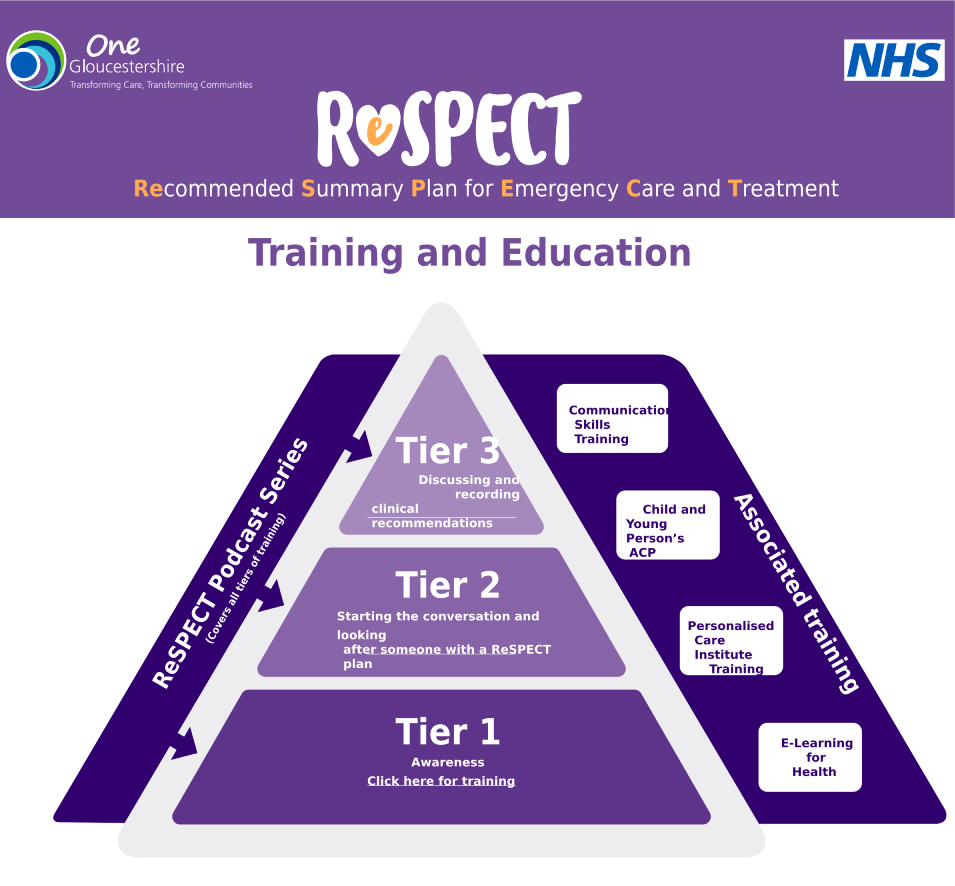 One Gloucestershire
Transforming Care, Transforming Communities

NHS

ReSPECT

Recommended Summary Plan for Emergency Care and Treatment

Training and Education

ReSPECT Podcast Series
(Covers all tiers of training)

Tier 3
Discussing and recording clinical recommendations

Tier 2
Starting the conversation and looking after someone with a ReSPECT plan

Tier 1
Awareness
Click here for training

Associated training

Communication Skills Training

Child and Young Person's ACP

Personalised Care Institute Training

E-Learning for Health